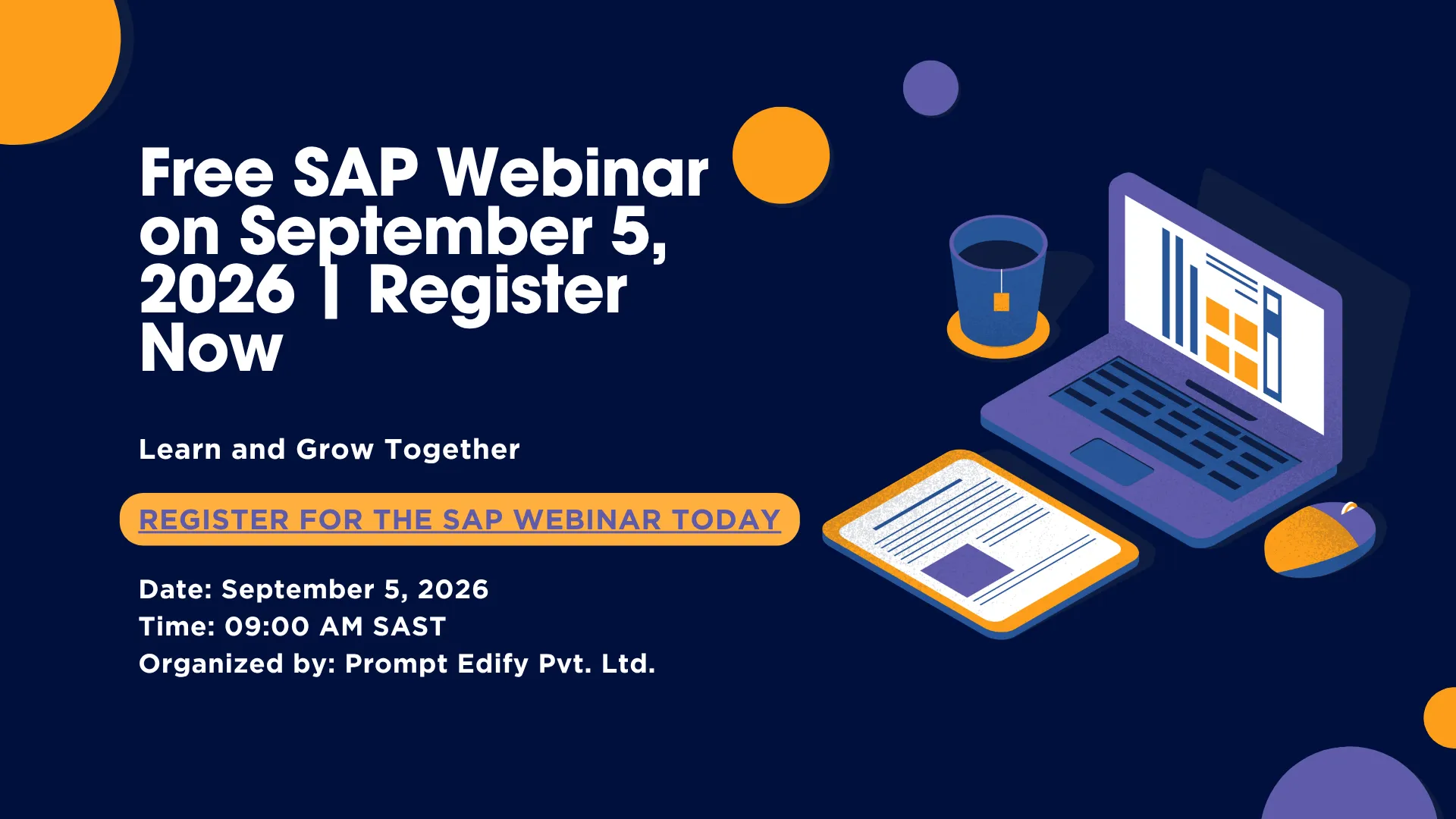 Free SAP Webinar on September 5, 2026 | Register Now

Learn and Grow Together

REGISTER FOR THE SAP WEBINAR TODAY

Date: September 5, 2026
Time: 09:00 AM SAST
Organized by: Prompt Edify Pvt. Ltd.